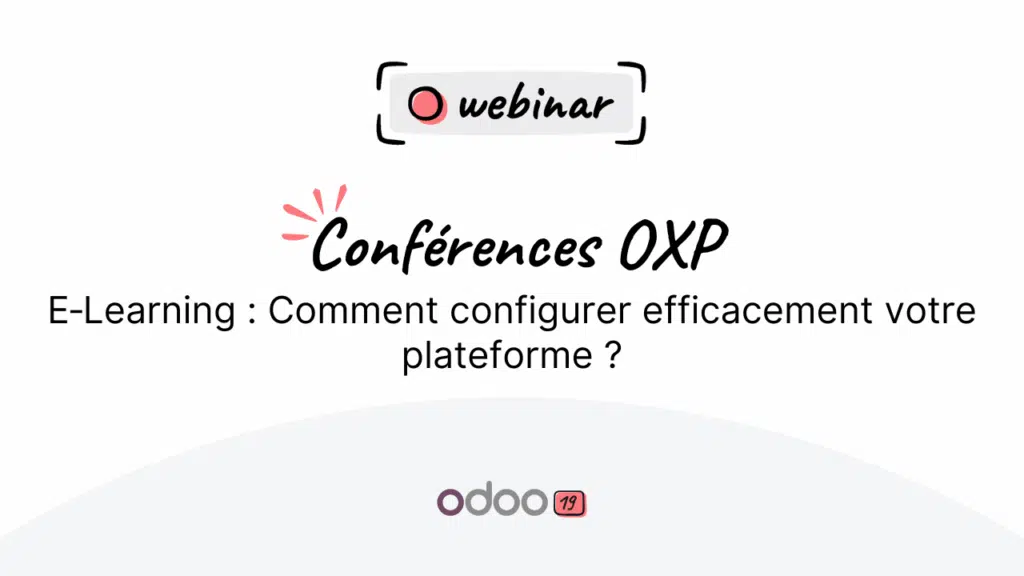 webinar

Conférences OXP

E-Learning : Comment configurer efficacement votre plateforme ?

odoo 19